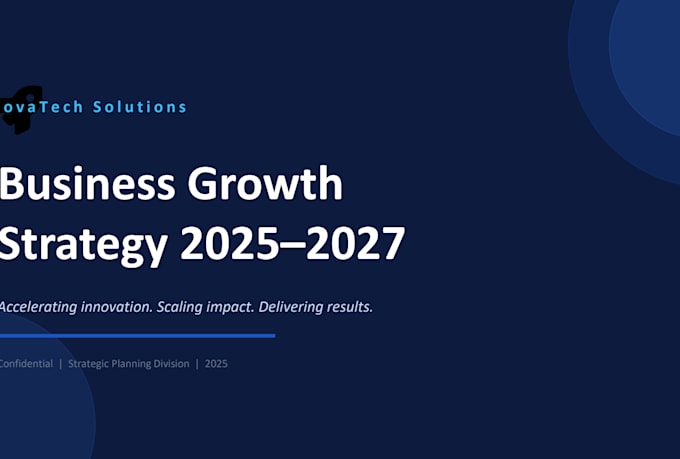 ovaTech Solutions

Business Growth Strategy 2025–2027

Accelerating innovation. Scaling impact. Delivering results.

Confidential | Strategic Planning Division | 2025